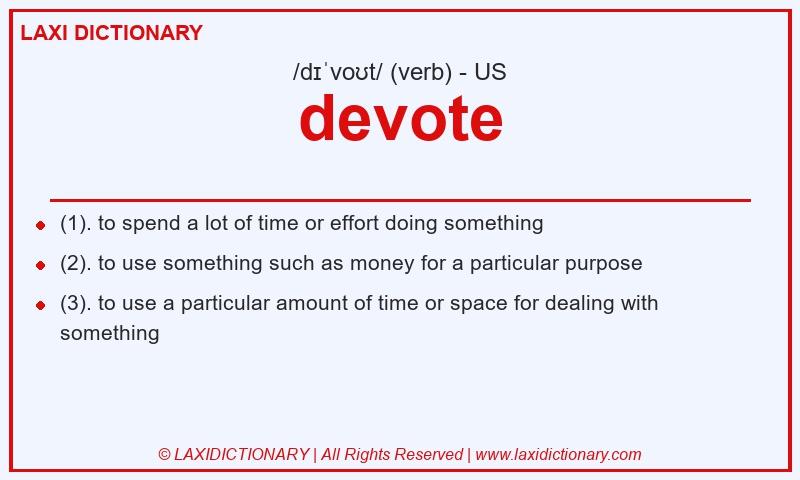 LAXI DICTIONARY

/dɪˈvoʊt/ (verb) - US

devote

- (1). to spend a lot of time or effort doing something
- (2). to use something such as money for a particular purpose
- (3). to use a particular amount of time or space for dealing with something

© LAXIDICTIONARY | All Rights Reserved | www.laxidictionary.com